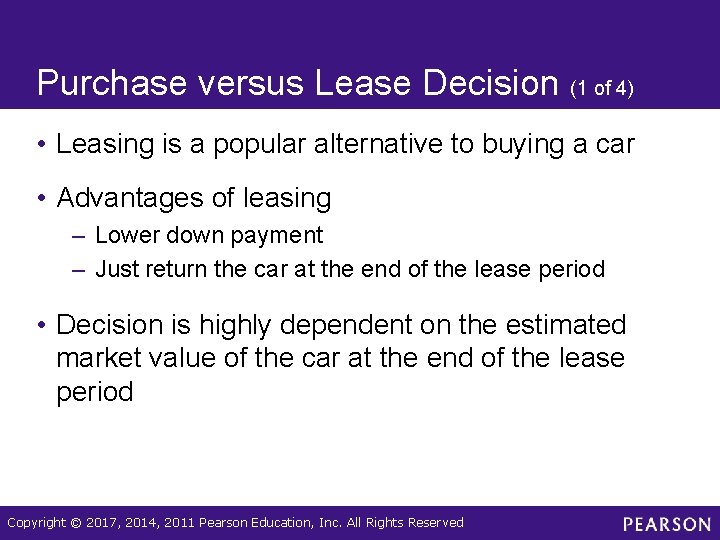 Purchase versus Lease Decision (1 of 4)

• Leasing is a popular alternative to buying a car

• Advantages of leasing
– Lower down payment
– Just return the car at the end of the lease period

• Decision is highly dependent on the estimated market value of the car at the end of the lease period

Copyright © 2017, 2014, 2011 Pearson Education, Inc. All Rights Reserved

PEARSON